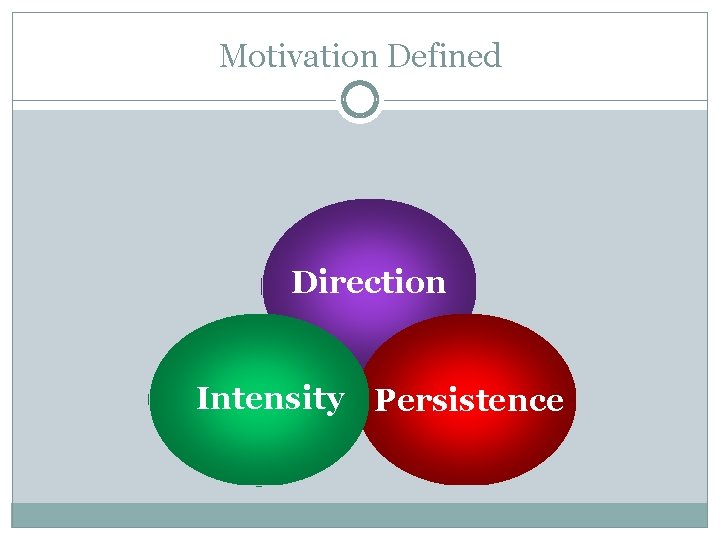 Motivation Defined

Direction

Intensity

Persistence